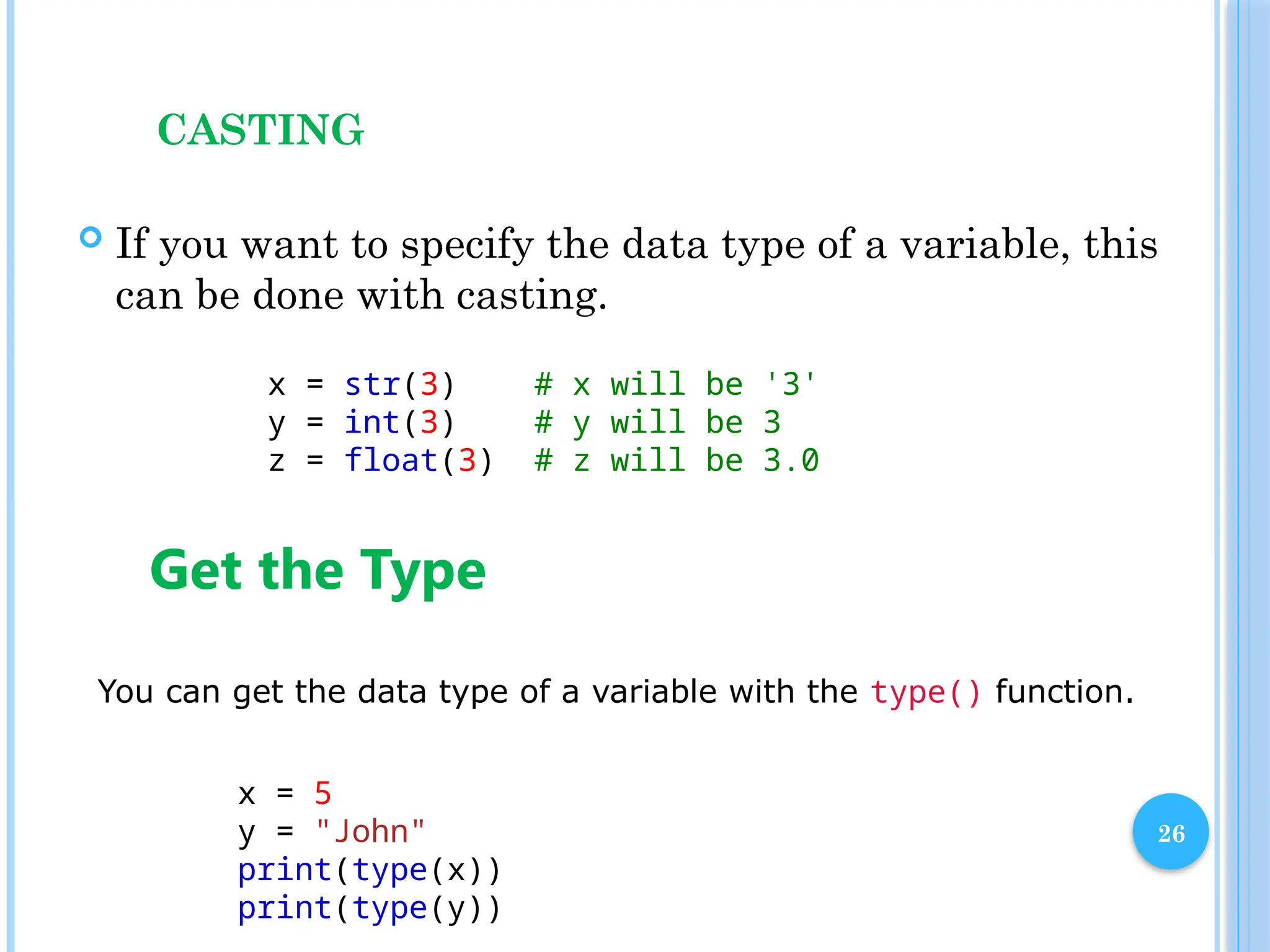 CASTING

If you want to specify the data type of a variable, this can be done with casting.

x = str(3)    # x will be '3'
y = int(3)    # y will be 3
z = float(3)  # z will be 3.0

Get the Type

You can get the data type of a variable with the type() function.

x = 5
y = "John"
print(type(x))
print(type(y))

26